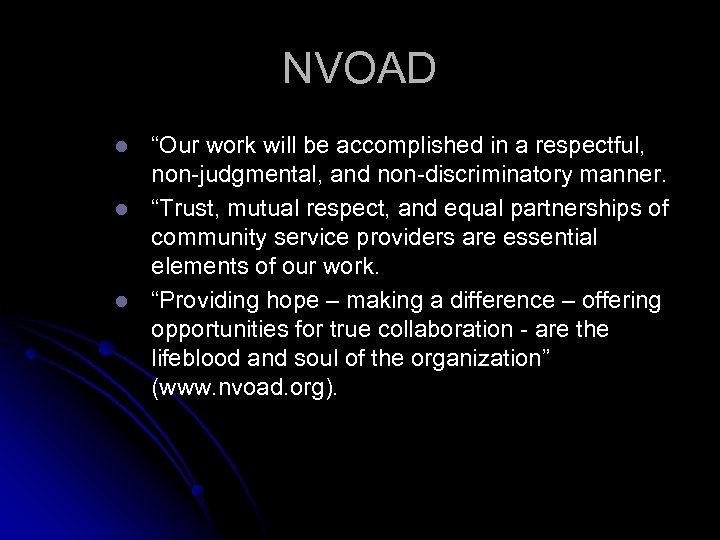 NVOAD

- “Our work will be accomplished in a respectful, non-judgmental, and non-discriminatory manner.
- “Trust, mutual respect, and equal partnerships of community service providers are essential elements of our work.
- “Providing hope – making a difference – offering opportunities for true collaboration - are the lifeblood and soul of the organization” (www.nvoad.org).